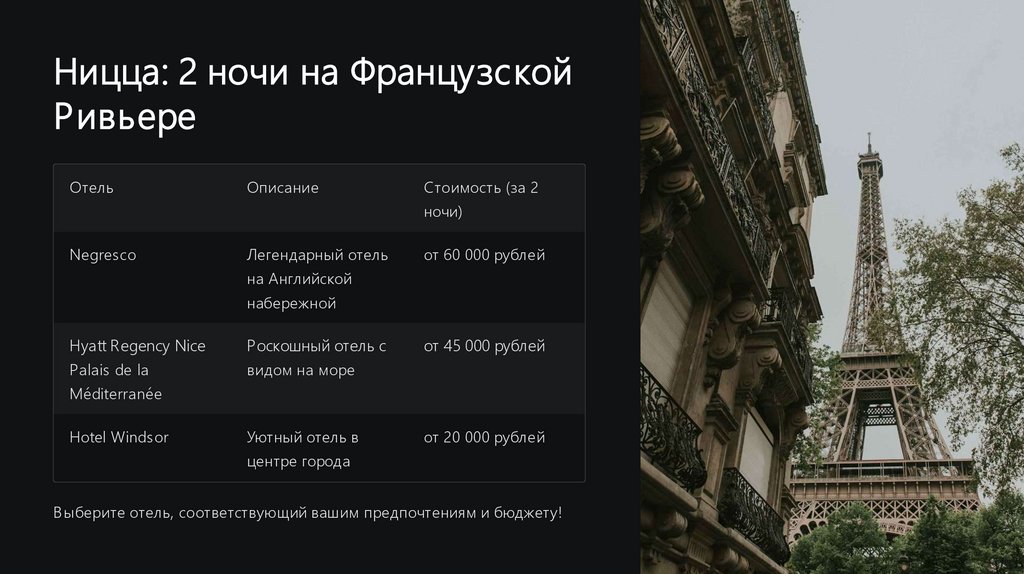 Ницца: 2 ночи на Французской Ривьере

| Отель | Описание | Стоимость (за 2 ночи) |
|---|---|---|
| Negresco | Легендарный отель на Английской набережной | от 60 000 рублей |
| Hyatt Regency Nice Palais de la Méditerranée | Роскошный отель с видом на море | от 45 000 рублей |
| Hotel Windsor | Уютный отель в центре города | от 20 000 рублей |

Выберите отель, соответствующий вашим предпочтениям и бюджету!